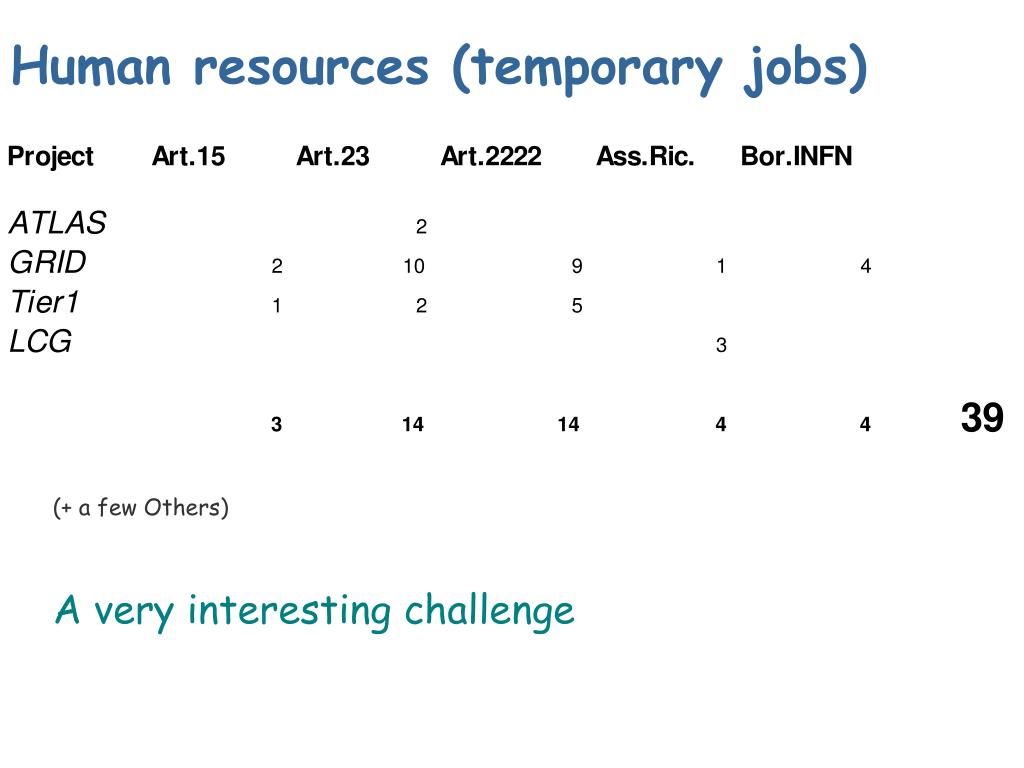 Human resources (temporary jobs)

| Project | Art.15 | Art.23 | Art.2222 | Ass.Ric. | Bor.INFN | |
|---|---|---|---|---|---|---|
| ATLAS | | 2 | | | | |
| GRID | 2 | 10 | 9 | 1 | 4 | |
| Tier1 | 1 | 2 | 5 | | | |
| LCG | | | | 3 | | |
| | 3 | 14 | 14 | 4 | 4 | 39 |

(+ a few Others)

A very interesting challenge